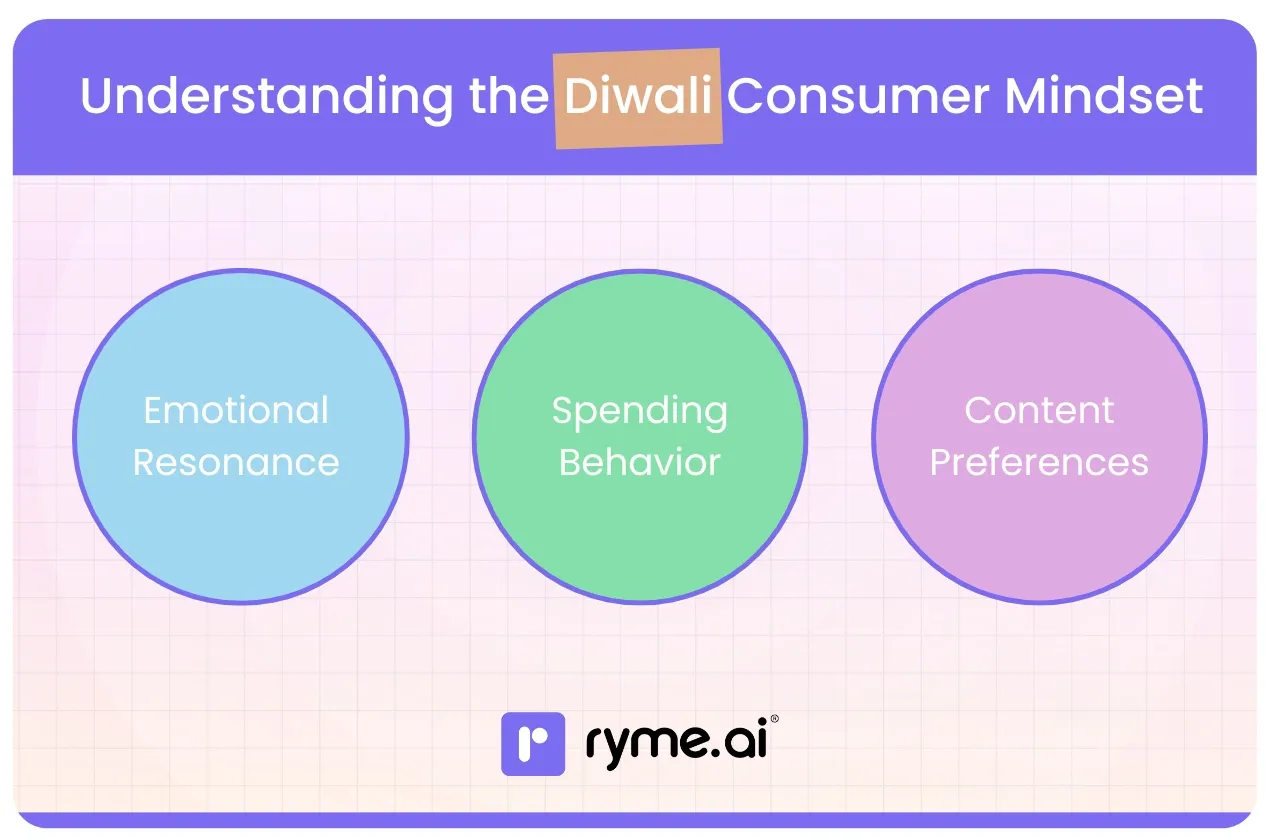 Understanding the Diwali Consumer Mindset

Emotional Resonance

Spending Behavior

Content Preferences

ryme.ai®